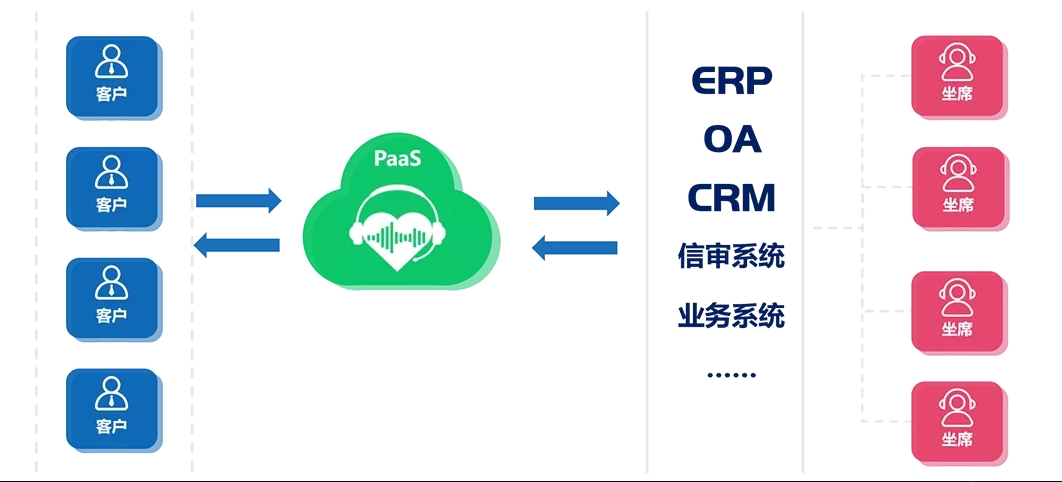 客户
客户
客户
客户
PaaS
ERP
OA
CRM
信审系统
业务系统
……
坐席
坐席
坐席
坐席